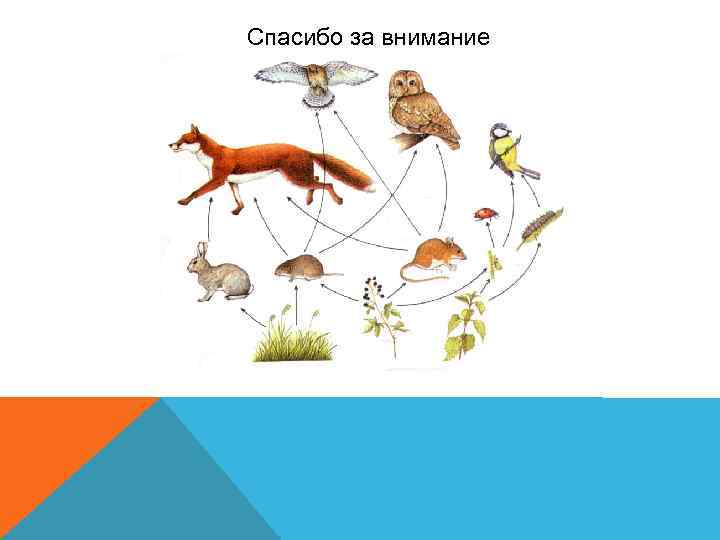 Спасибо за внимание